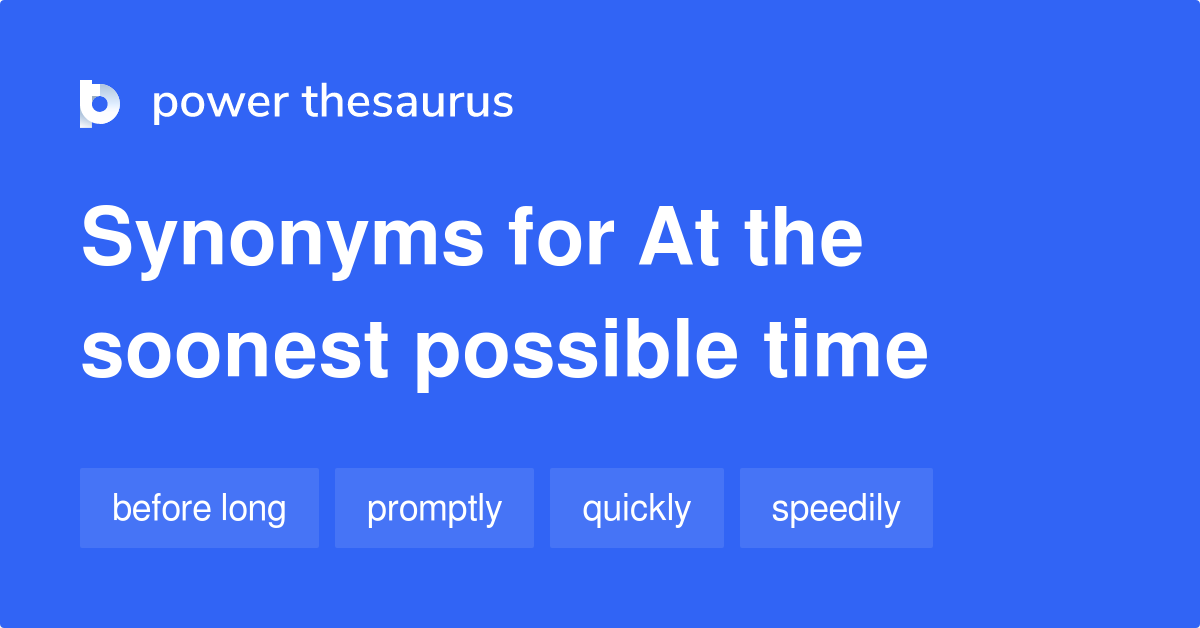 power thesaurus

Synonyms for At the soonest possible time

before long

promptly

quickly

speedily